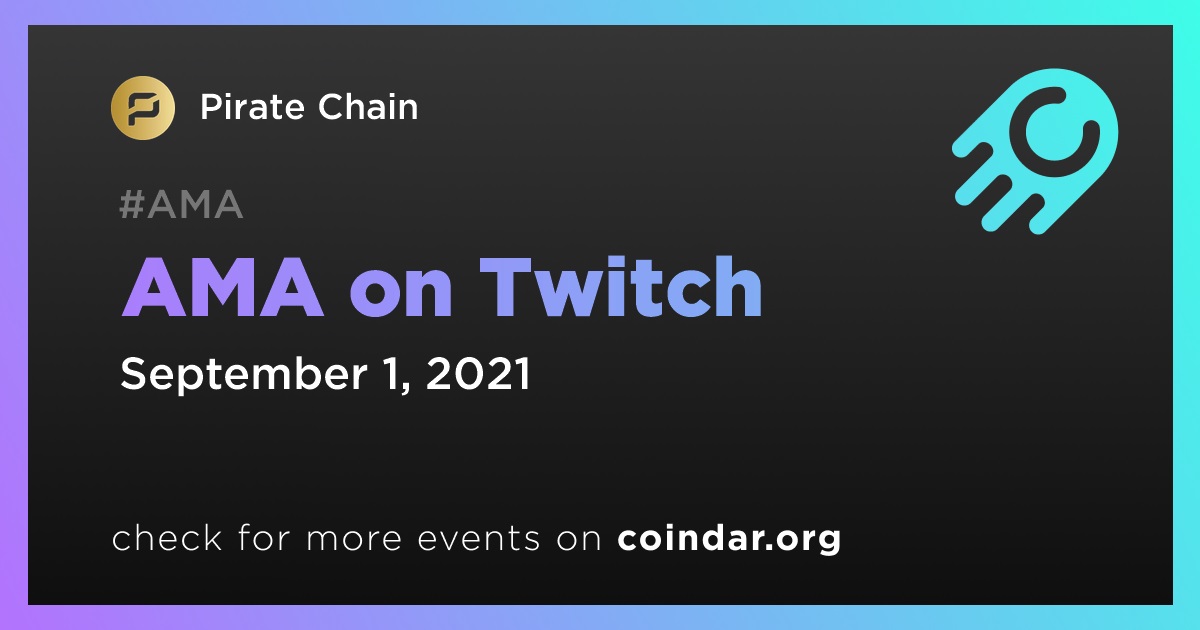 Pirate Chain

#AMA

AMA on Twitch

September 1, 2021

check for more events on coindar.org